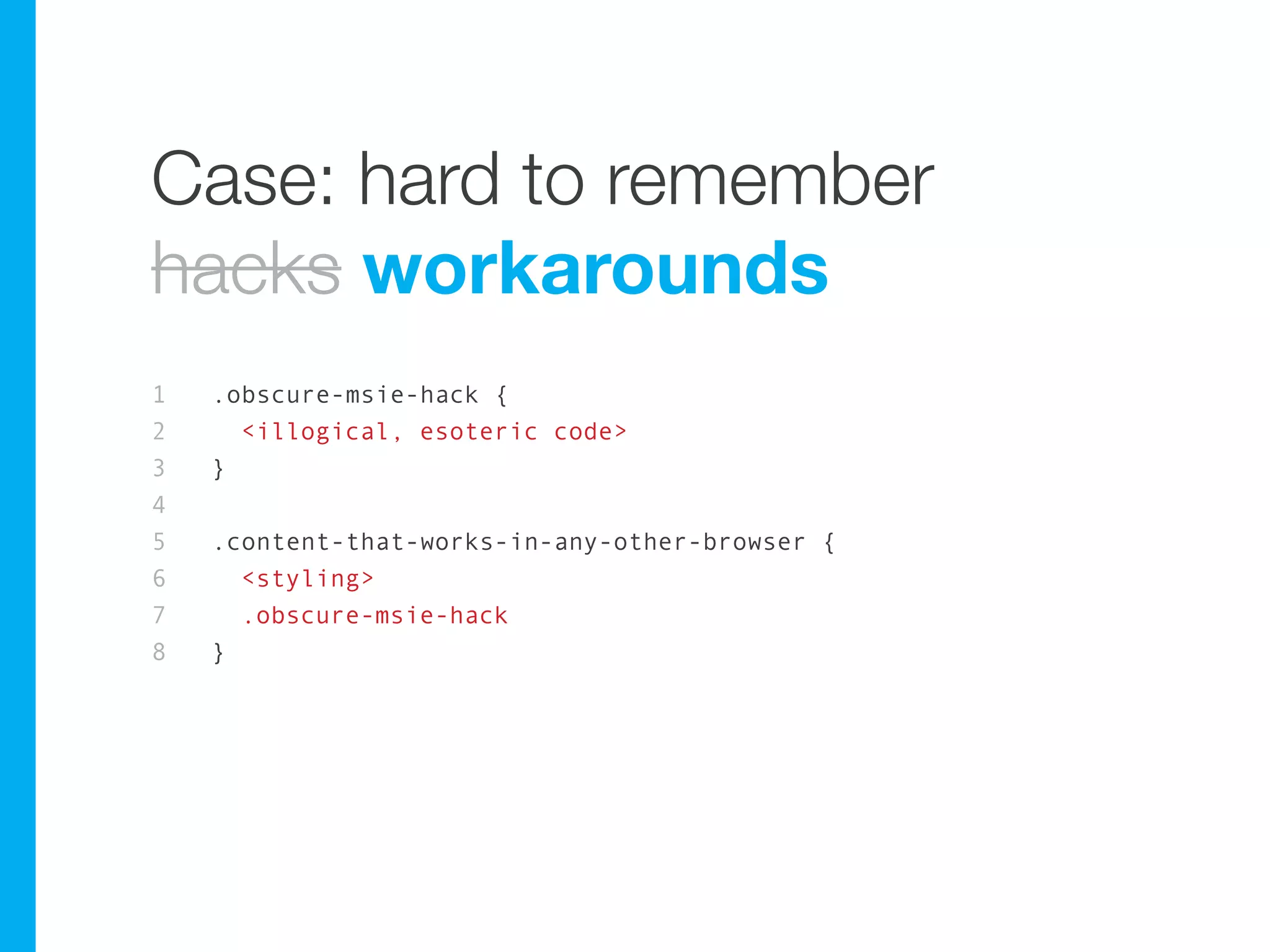 Case: hard to remember
hacks workarounds

1 .obscure-msie-hack {
2   <illogical, esoteric code>
3 }
4
5 .content-that-works-in-any-other-browser {
6   <styling>
7   .obscure-msie-hack
8 }